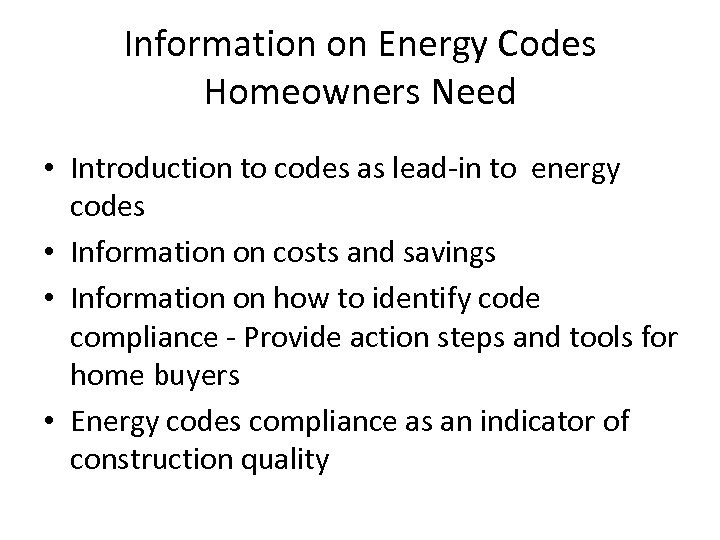 Information on Energy Codes Homeowners Need

• Introduction to codes as lead-in to energy codes
• Information on costs and savings
• Information on how to identify code compliance - Provide action steps and tools for home buyers
• Energy codes compliance as an indicator of construction quality